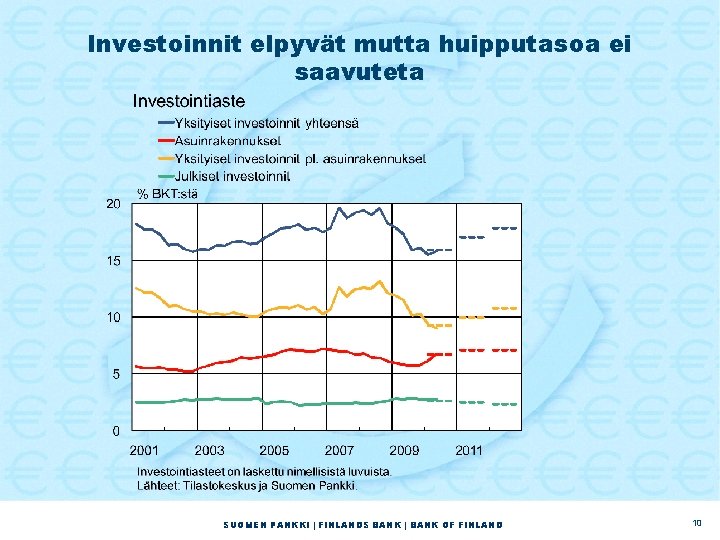 Investoinnit elpyvät mutta huipputasoa ei saavuteta

Investointiaste

Yksityiset investoinnit yhteensä
Asuinrakennukset
Yksityiset investoinnit pl. asuinrakennukset
Julkiset investoinnit

% BKT:stä

20
15
10
5
0

2001
2003
2005
2007
2009
2011

Investointiasteet on laskettu nimellisistä luvuista.
Lähteet: Tilastokeskus ja Suomen Pankki.

SUOMEN PANKKI | FINLANDS BANK | BANK OF FINLAND

10